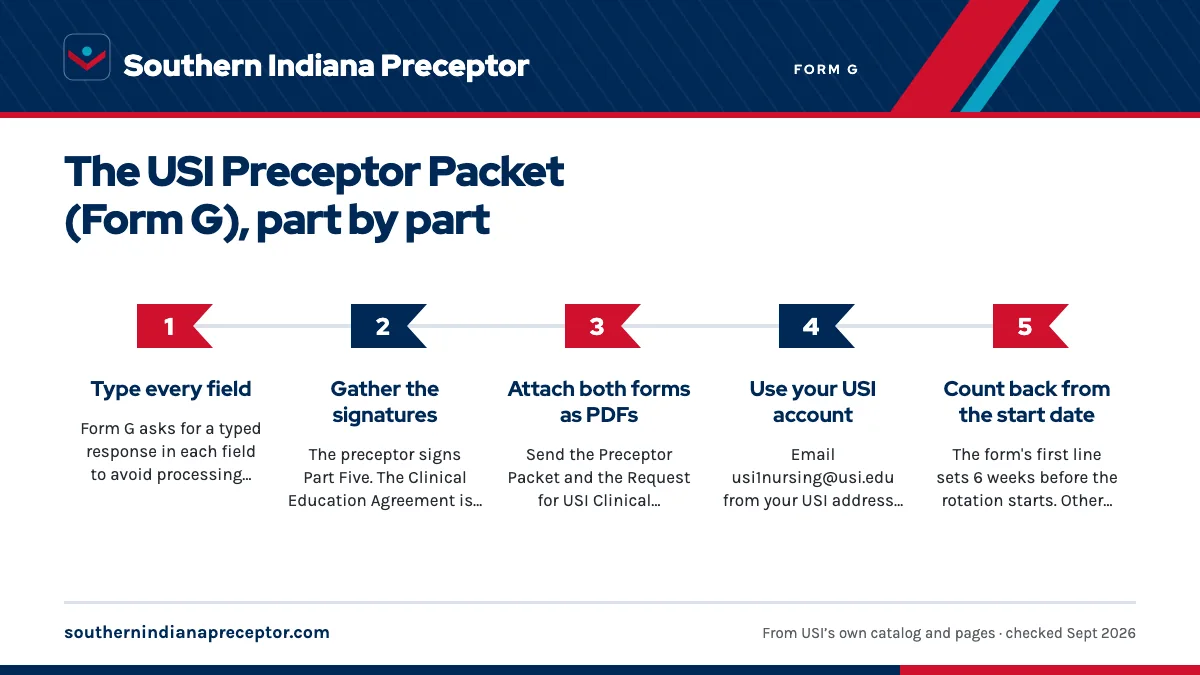 Southern Indiana Preceptor

FORM G

The USI Preceptor Packet (Form G), part by part

1

Type every field

Form G asks for a typed response in each field to avoid processing...

2

Gather the signatures

The preceptor signs Part Five. The Clinical Education Agreement is...

3

Attach both forms as PDFs

Send the Preceptor Packet and the Request for USI Clinical...

4

Use your USI account

Email usi1nursing@usi.edu from your USI address...

5

Count back from the start date

The form's first line sets 6 weeks before the rotation starts. Other...

southernindianapreceptor.com

From USI's own catalog and pages · checked Sept 2026